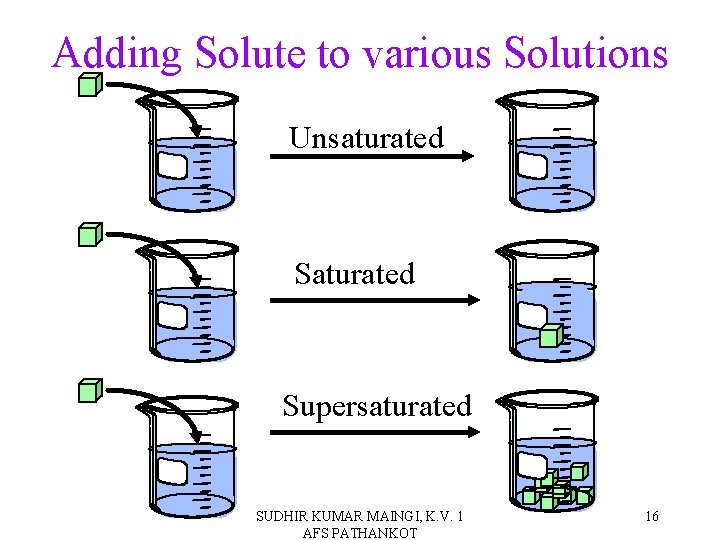 Adding Solute to various Solutions

Unsaturated

Saturated

Supersaturated

SUDHIR KUMAR MAINGI, K.V. 1
AFS PATHANKOT

16